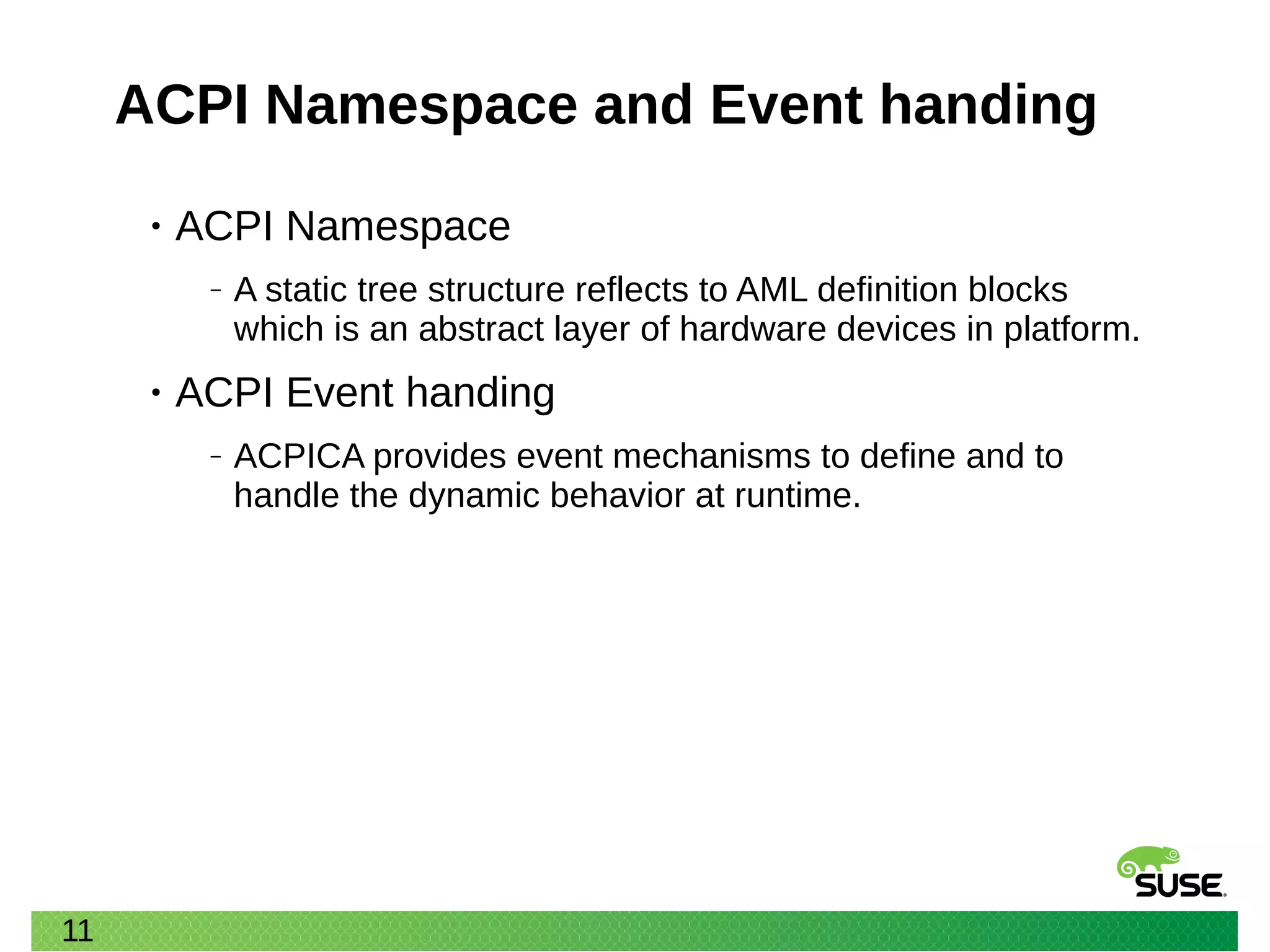 ACPI Namespace and Event handing

• ACPI Namespace

– A static tree structure reflects to AML definition blocks which is an abstract layer of hardware devices in platform.

• ACPI Event handing

– ACPICA provides event mechanisms to define and to handle the dynamic behavior at runtime.

SUSE

11